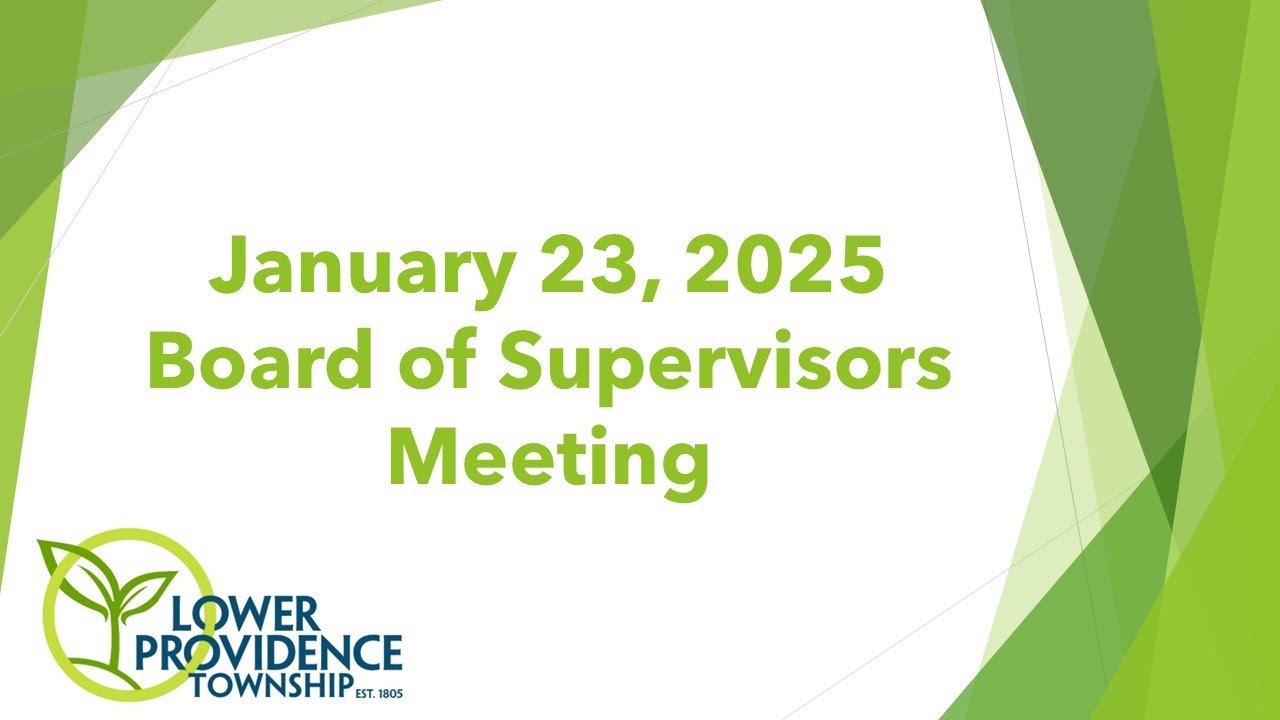 January 23, 2025
Board of Supervisors
Meeting

LOWER
PROVIDENCE
TOWNSHIP EST. 1805